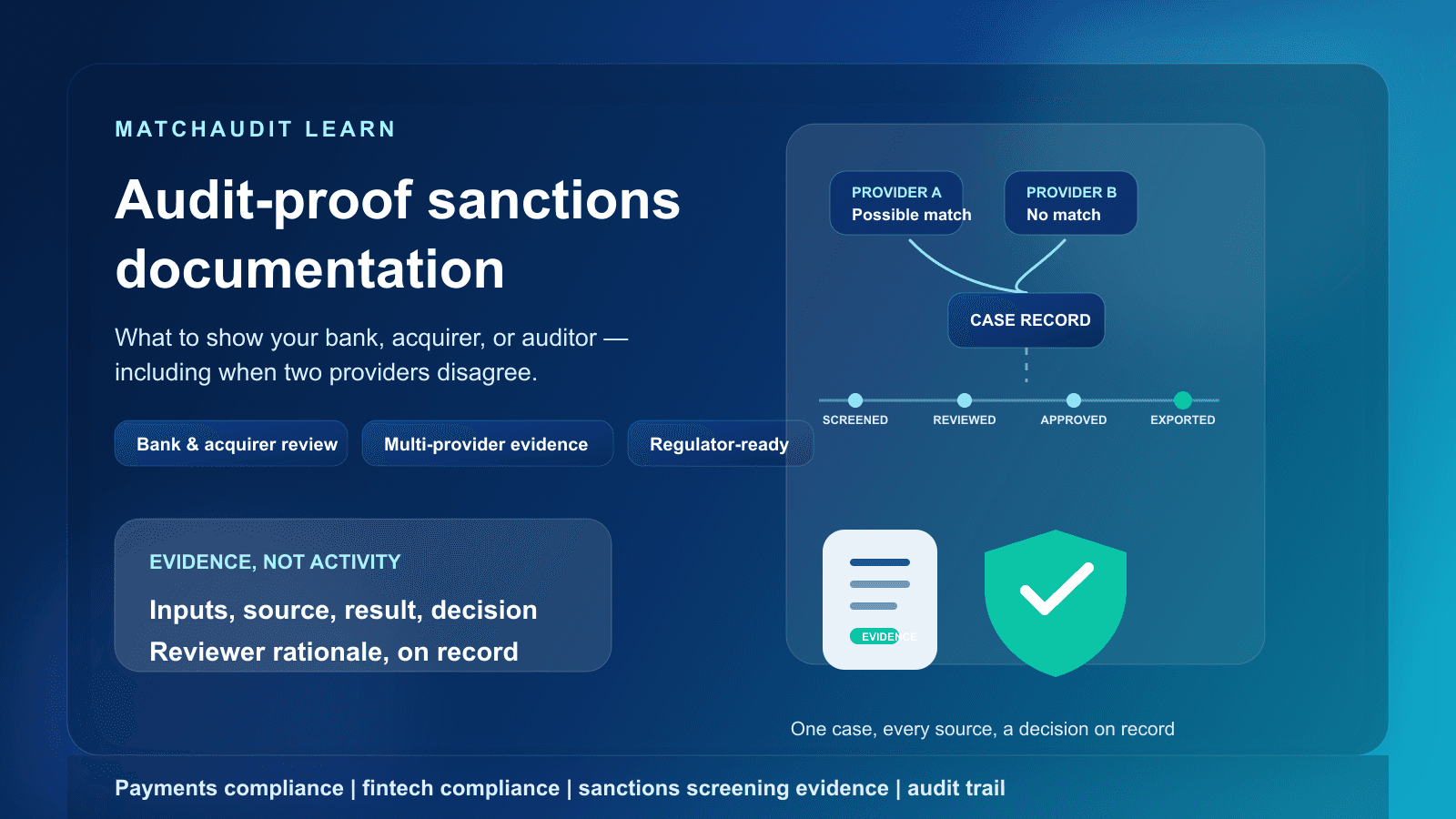 MATCHAUDIT LEARN

Audit-proof sanctions documentation

What to show your bank, acquirer, or auditor — including when two providers disagree.

Bank & acquirer review

Multi-provider evidence

Regulator-ready

EVIDENCE, NOT ACTIVITY

Inputs, source, result, decision

Reviewer rationale, on record

PROVIDER A
Possible match

PROVIDER B
No match

CASE RECORD

SCREENED

REVIEWED

APPROVED

EXPORTED

EVIDENCE

One case, every source, a decision on record

Payments compliance | fintech compliance | sanctions screening evidence | audit trail